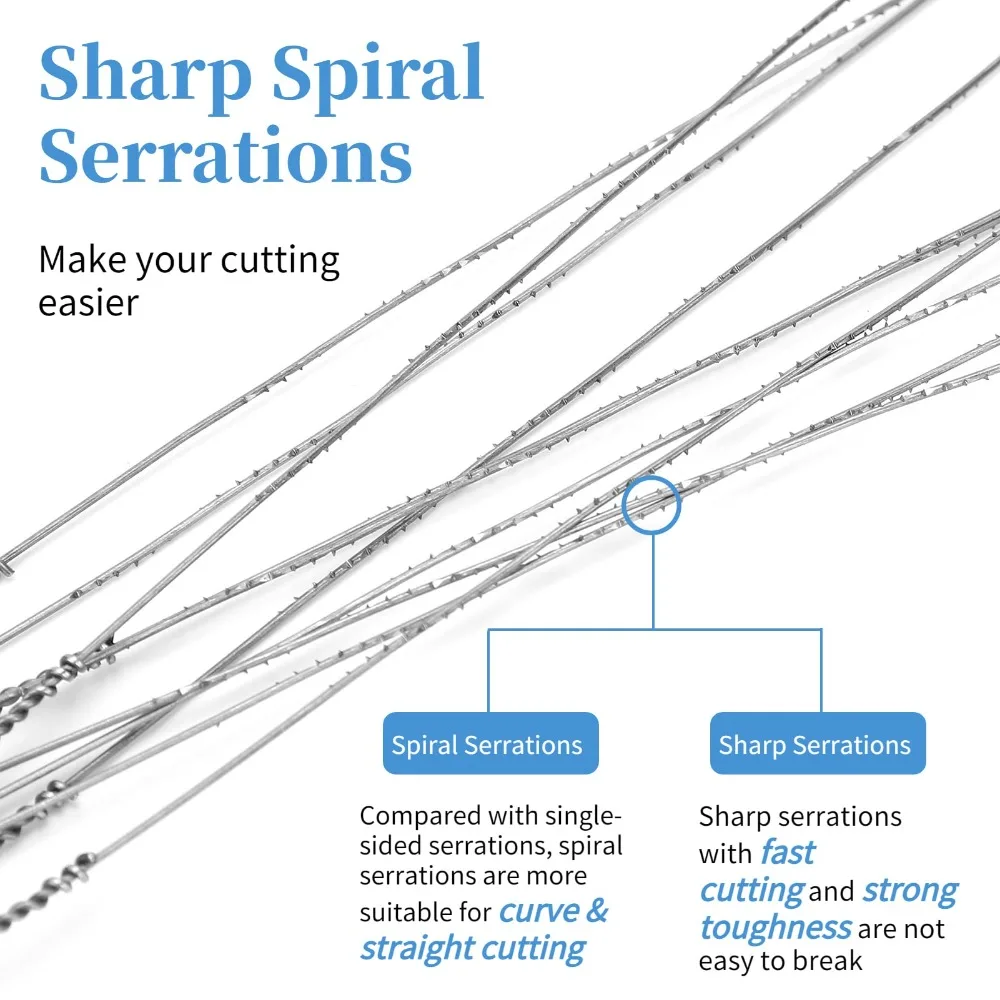 Sharp Spiral Serrations

Make your cutting easier

Spiral Serrations

Compared with single-sided serrations, spiral serrations are more suitable for curve & straight cutting

Sharp Serrations

Sharp serrations with fast cutting and strong toughness are not easy to break